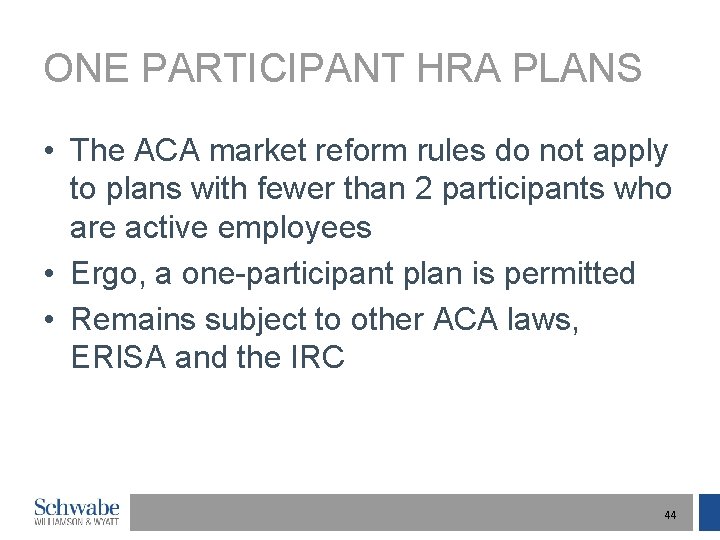 ONE PARTICIPANT HRA PLANS

• The ACA market reform rules do not apply to plans with fewer than 2 participants who are active employees

• Ergo, a one-participant plan is permitted

• Remains subject to other ACA laws, ERISA and the IRC

Schwabe
WILLIAMSON & WYATT

44